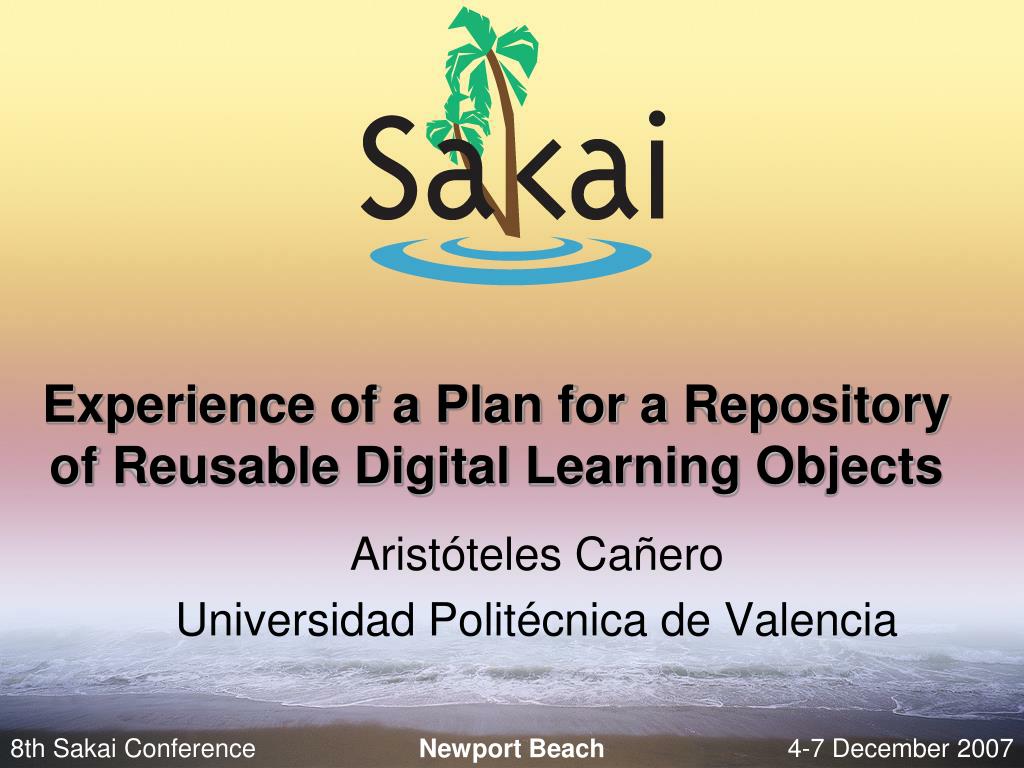 Sakai

Experience of a Plan for a Repository of Reusable Digital Learning Objects

Aristóteles Cañero

Universidad Politécnica de Valencia

8th Sakai Conference Newport Beach 4-7 December 2007